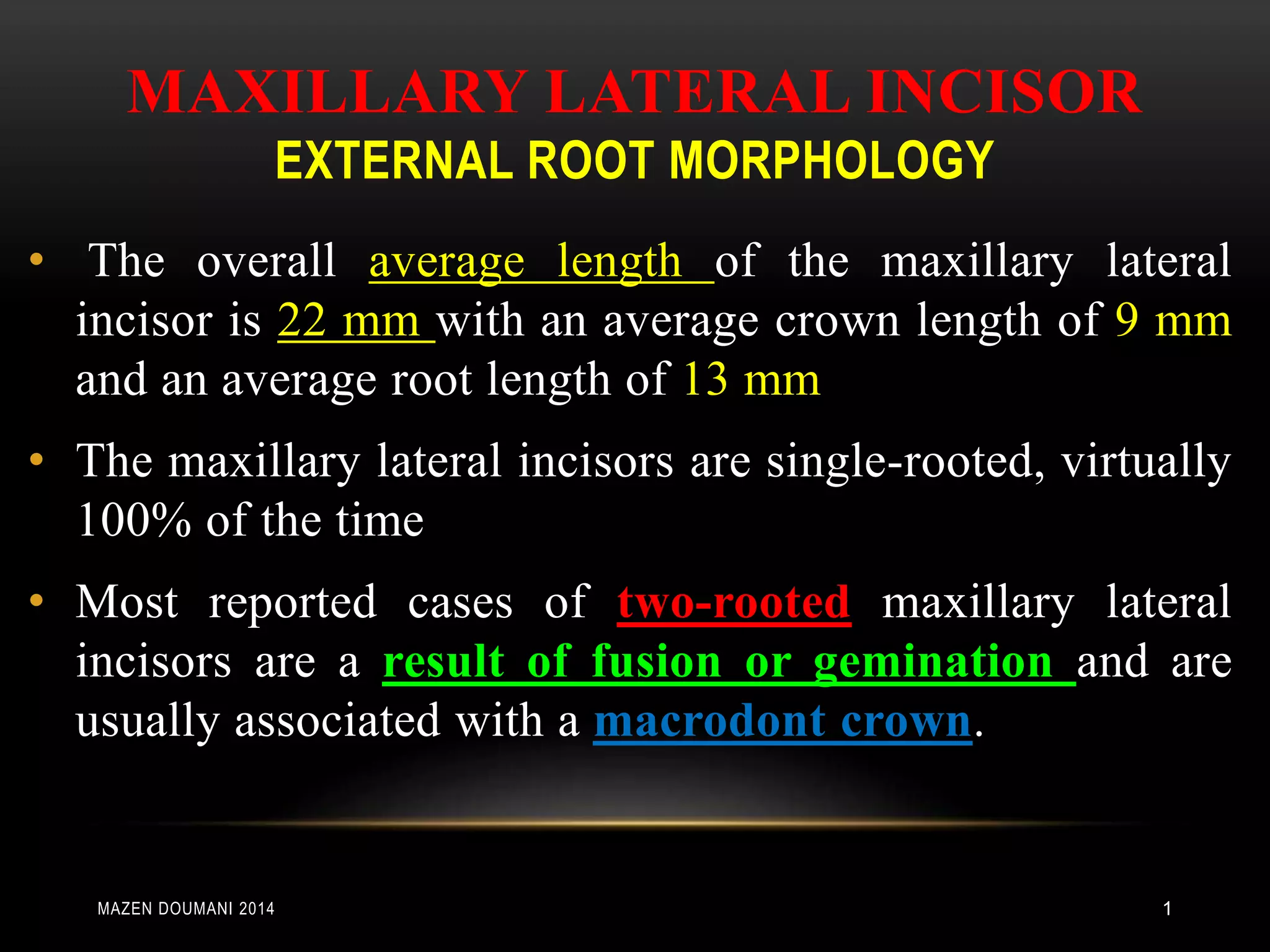 MAXILLARY LATERAL INCISOR
EXTERNAL ROOT MORPHOLOGY

• The overall average length of the maxillary lateral incisor is 22 mm with an average crown length of 9 mm and an average root length of 13 mm

• The maxillary lateral incisors are single-rooted, virtually 100% of the time

• Most reported cases of two-rooted maxillary lateral incisors are a result of fusion or gemination and are usually associated with a macrodont crown.

MAZEN DOUMANI 2014

1